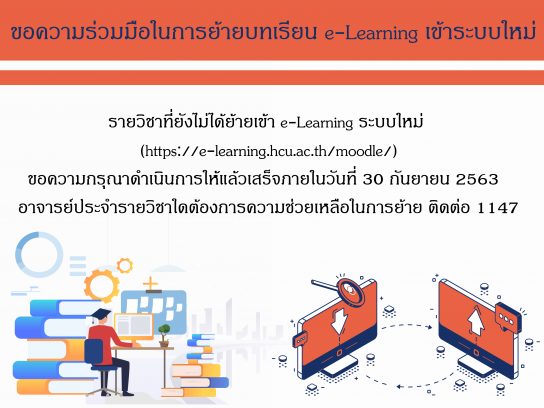 ขอความร่วมมือในการย้ายบทเรียน e-Learning เข้าระบบใหม่

รายวิชาที่ยังไม่ได้ย้ายเข้า e-Learning ระบบใหม่

(https://e-learning.hcu.ac.th/moodle/)

ขอความกรุณาดำเนินการให้แล้วเสร็จภายในวันที่ 30 กันยายน 2563

อาจารย์ประจำรายวิชาใดต้องการความช่วยเหลือในการย้าย ติดต่อ 1147